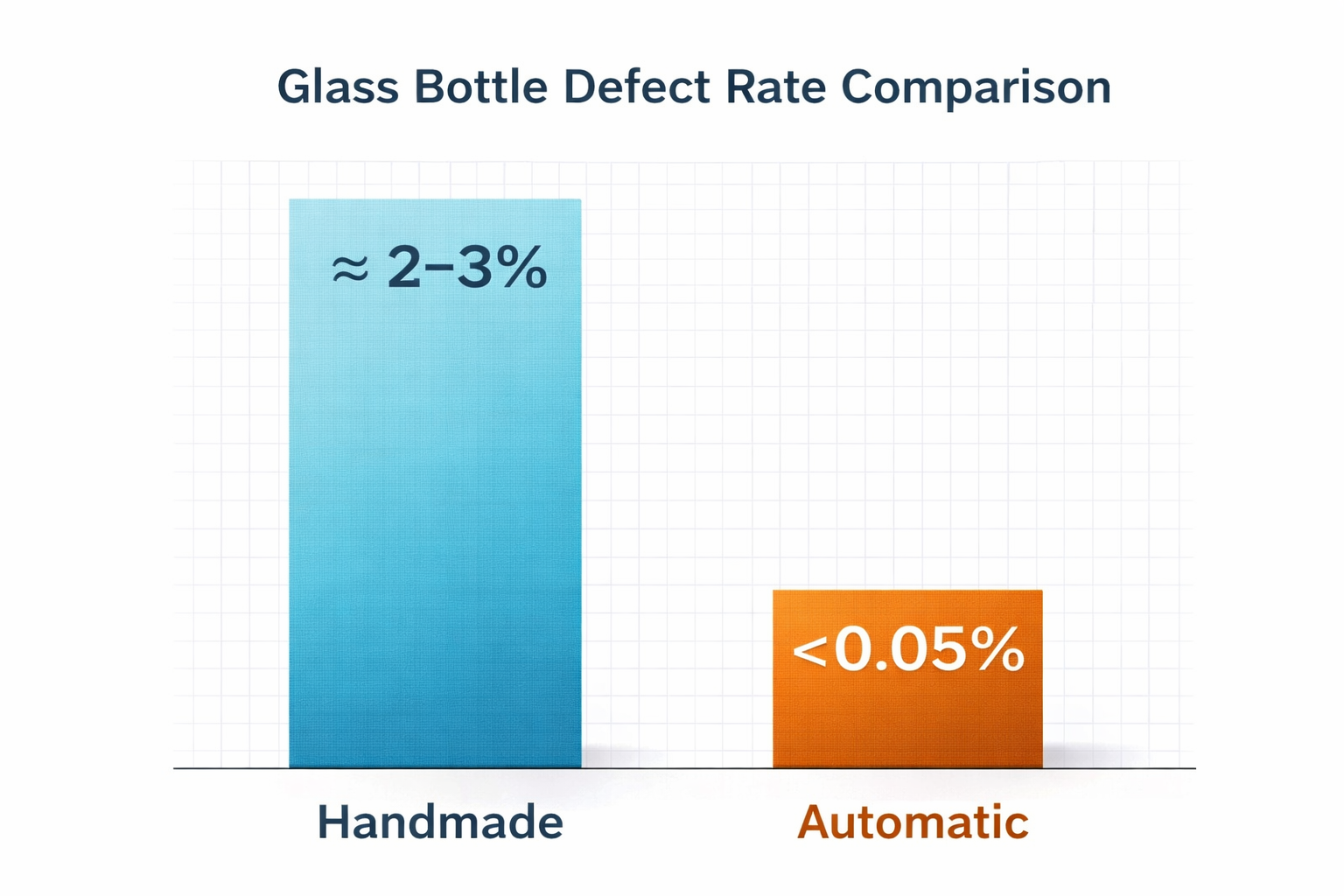 Glass Bottle Defect Rate Comparison

≈ 2–3%

<0.05%

Handmade

Automatic